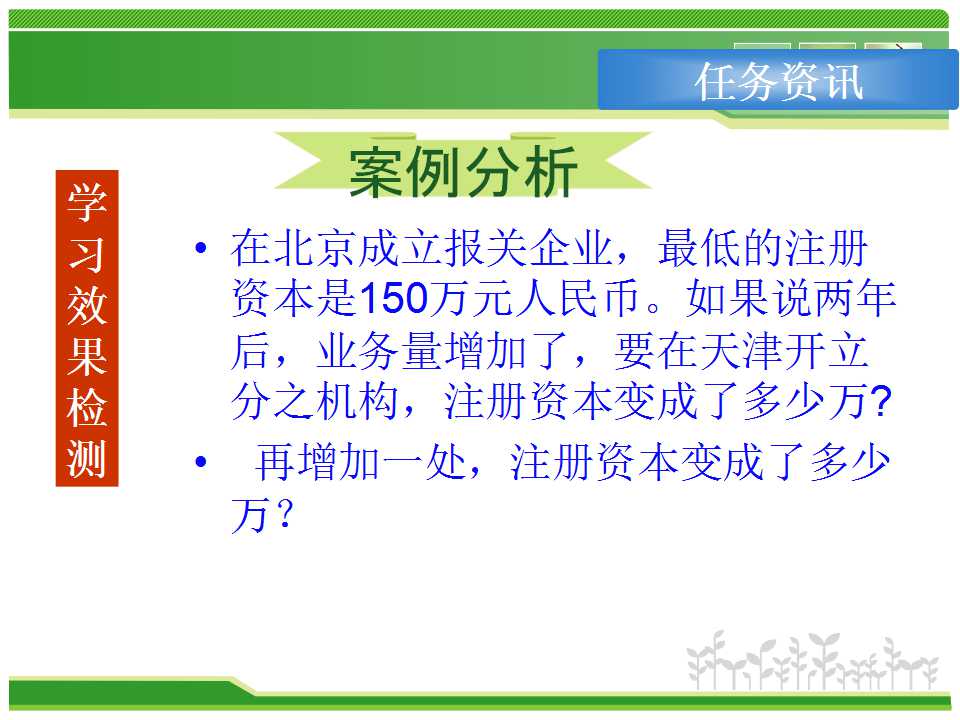 任务资讯

案例分析

学习效果检测

• 在北京成立报关企业，最低的注册资本是150万元人民币。如果说两年后，业务量增加了，要在天津开立分之机构，注册资本变成了多少万?

• 再增加一处，注册资本变成了多少万？